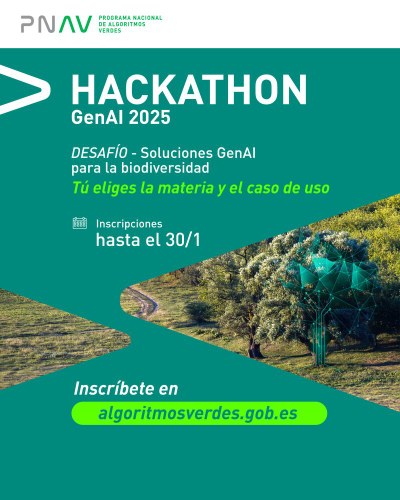 PNAV PROGRAMA NACIONAL DE ALGORITMOS VERDES

HACKATHON
GenAI 2025

DESAFÍO - Soluciones GenAI para la biodiversidad
Tú eliges la materia y el caso de uso

Inscripciones
hasta el 30/1

Inscríbete en
algoritmosverdes.gob.es